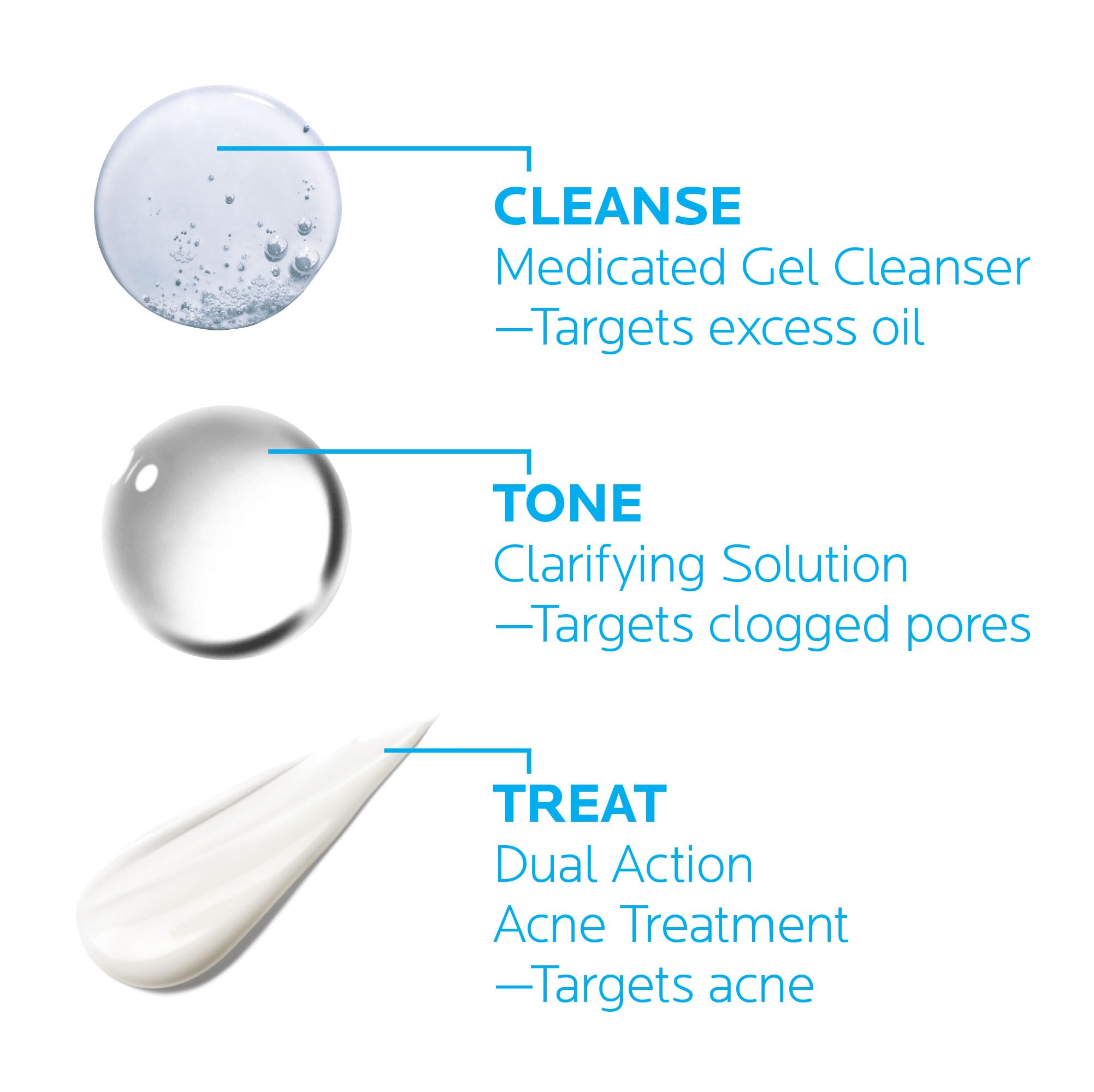 CLEANSE
Medicated Gel Cleanser
—Targets excess oil

TONE
Clarifying Solution
—Targets clogged pores

TREAT
Dual Action
Acne Treatment
—Targets acne